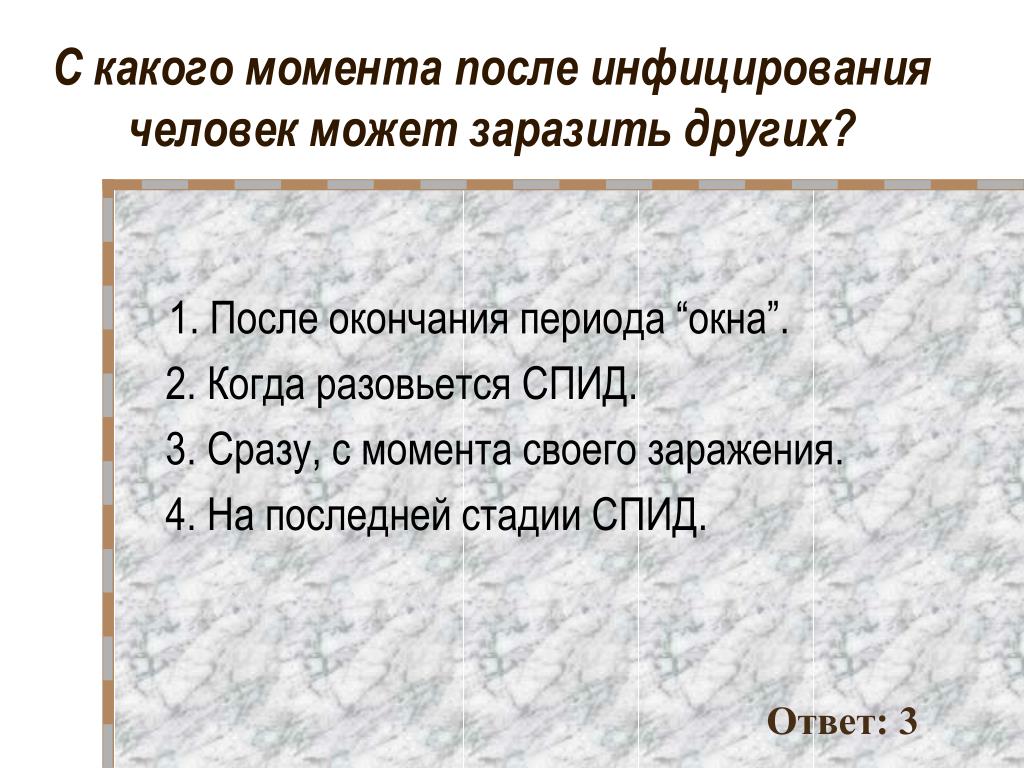 С какого момента после инфицирования человек может заразить других?

1. После окончания периода “окна”.
2. Когда разовьется СПИД.
3. Сразу, с момента своего заражения.
4. На последней стадии СПИД.

Ответ: 3